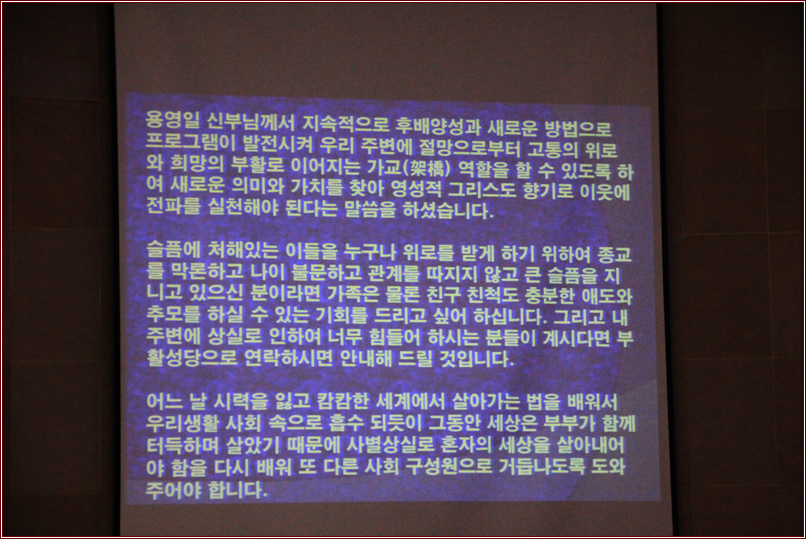 용영일 신부님께서 지속적으로 후배양성과 새로운 방법으로 프로그램이 발전시켜 우리 주변에 절망으로부터 고통의 위로와 희망의 부활로 이어지는 가교(架橋) 역할을 할 수 있도록 하여 새로운 의미와 가치를 찾아 영성적 그리스도 향기로 이웃에 전파를 실천해야 된다는 말씀을 하셨습니다.

슬픔에 처해있는 이들을 누구나 위로를 받게 하기 위하여 종교를 막론하고 나이 불문하고 관계를 따지지 않고 큰 슬픔을 지니고 있으신 분이라면 가족은 물론 친구 친척도 충분한 애도와 추모를 하실 수 있는 기회를 드리고 싶어 하십니다. 그리고 내 주변에 상실로 인하여 너무 힘들어 하시는 분들이 계시다면 부활성당으로 연락하시면 안내해 드릴 것입니다.

어느 날 시력을 잃고 캄캄한 세계에서 살아가는 법을 배워서 우리생활 사회 속으로 흡수 되듯이 그동안 세상은 부부가 함께 터득하며 살았기 때문에 사별상실로 혼자의 세상을 살아내어야 함을 다시 배워 또 다른 사회 구성원으로 거듭나도록 도와주어야 합니다.